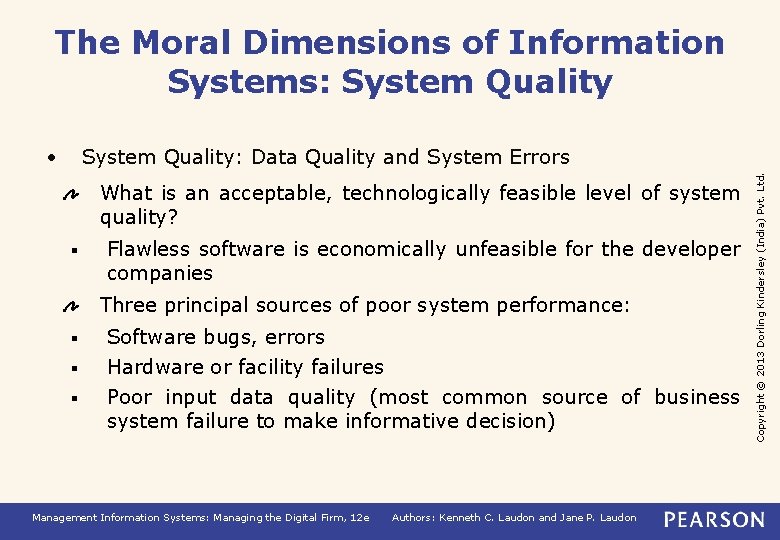 The Moral Dimensions of Information Systems: System Quality

• System Quality: Data Quality and System Errors

What is an acceptable, technologically feasible level of system quality?

▪ Flawless software is economically unfeasible for the developer companies

Three principal sources of poor system performance:

▪ Software bugs, errors

▪ Hardware or facility failures

▪ Poor input data quality (most common source of business system failure to make informative decision)

Copyright © 2013 Dorling Kindersley (India) Pvt. Ltd.

Management Information Systems: Managing the Digital Firm, 12e Authors: Kenneth C. Laudon and Jane P. Laudon PEARSON